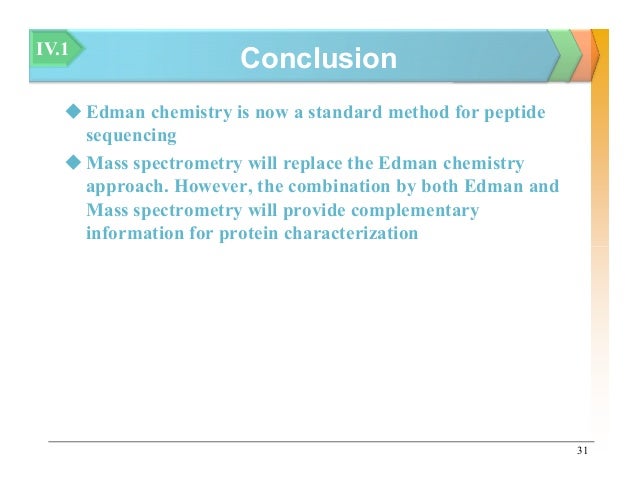 IV.1

Conclusion

◆ Edman chemistry is now a standard method for peptide sequencing

◆ Mass spectrometry will replace the Edman chemistry approach. However, the combination by both Edman and Mass spectrometry will provide complementary information for protein characterization

31